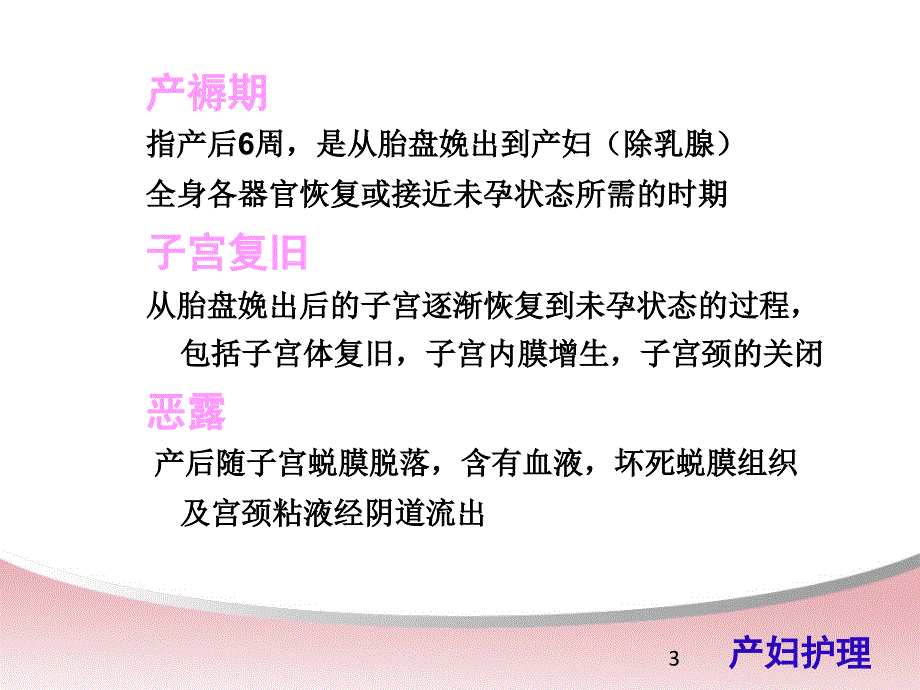 产褥期

指产后6周，是从胎盘娩出到产妇（除乳腺）全身各器官恢复或接近未孕状态所需的时期

子宫复旧

从胎盘娩出后的子宫逐渐恢复到未孕状态的过程，包括子宫体复旧，子宫内膜增生，子宫颈的关闭

恶露

产后随子宫蜕膜脱落，含有血液，坏死蜕膜组织及宫颈粘液经阴道流出

3

产妇护理